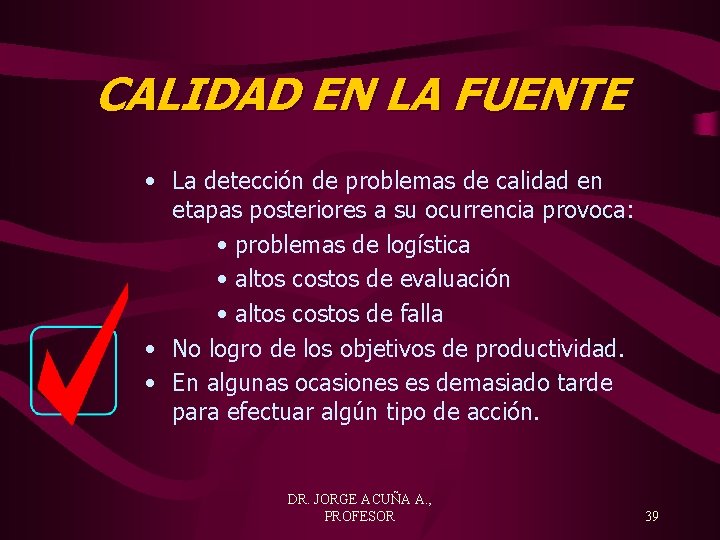 CALIDAD EN LA FUENTE

• La detección de problemas de calidad en etapas posteriores a su ocurrencia provoca:
  • problemas de logística
  • altos costos de evaluación
  • altos costos de falla
• No logro de los objetivos de productividad.
• En algunas ocasiones es demasiado tarde para efectuar algún tipo de acción.

DR. JORGE ACUÑA A., PROFESOR

39